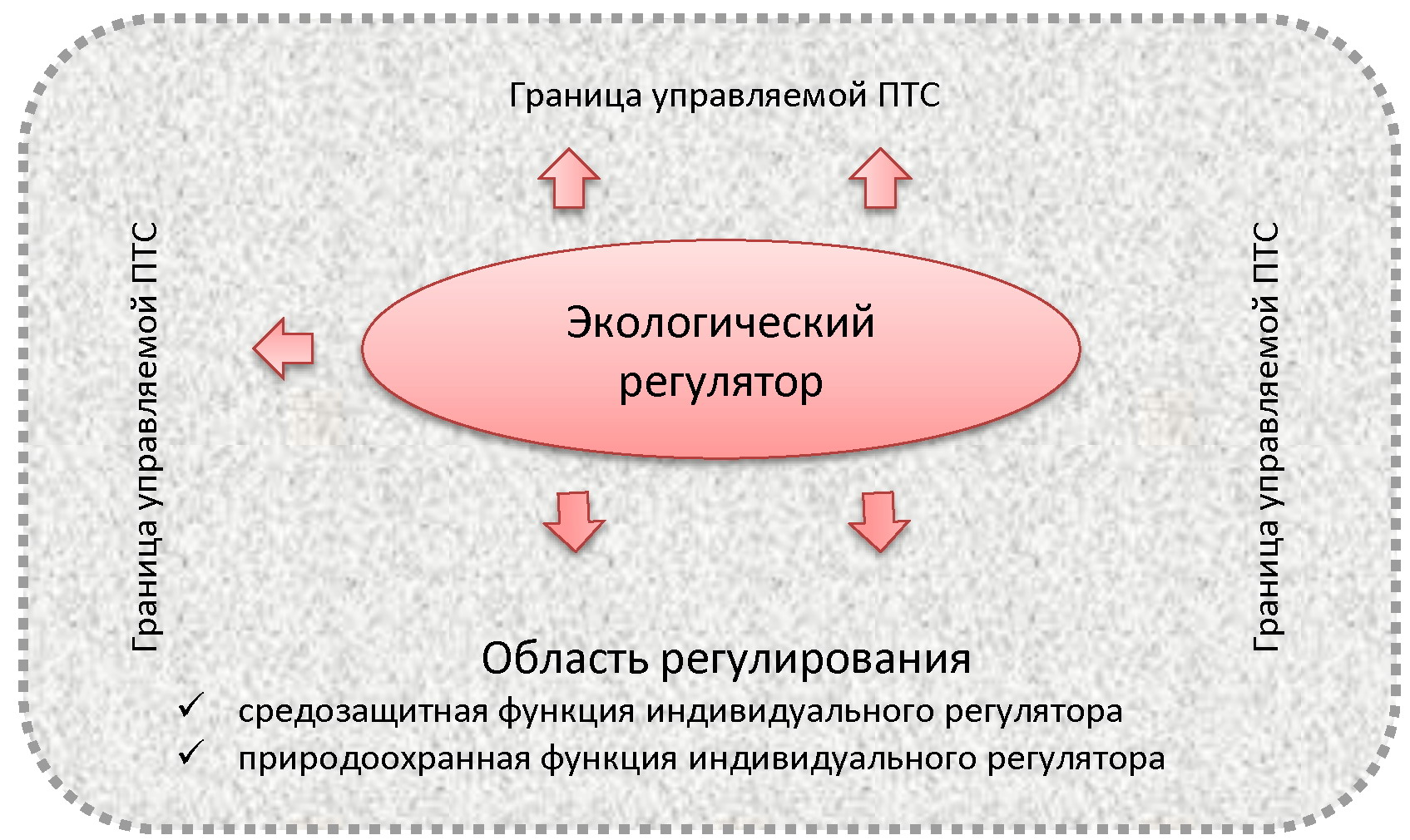 Граница управляемой ПТС

Граница управляемой ПТС

Экологический регулятор

Граница управляемой ПТС

Область регулирования

✓ средозащитная функция индивидуального регулятора

✓ природоохранная функция индивидуального регулятора